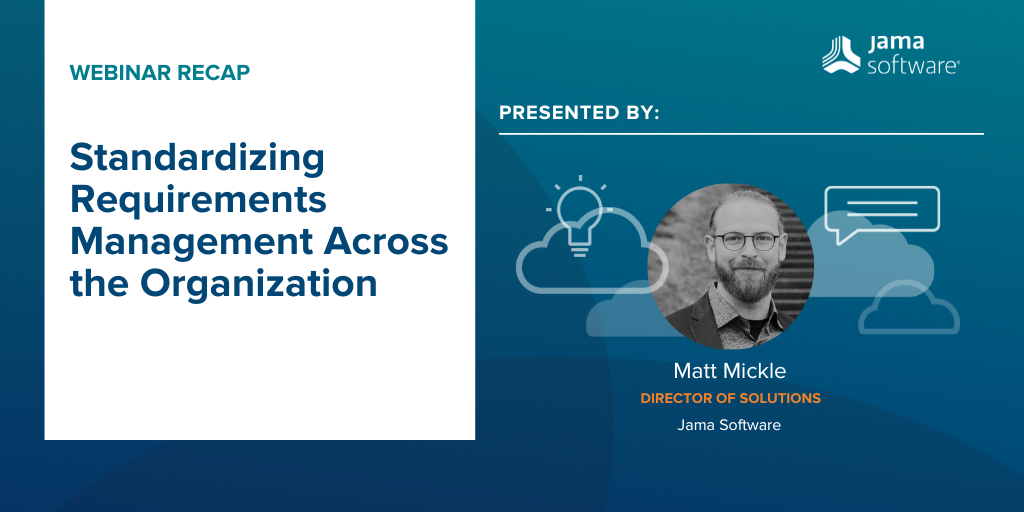 WEBINAR RECAP

Standardizing Requirements Management Across the Organization

jama software®

PRESENTED BY:

Matt Mickle
DIRECTOR OF SOLUTIONS
Jama Software